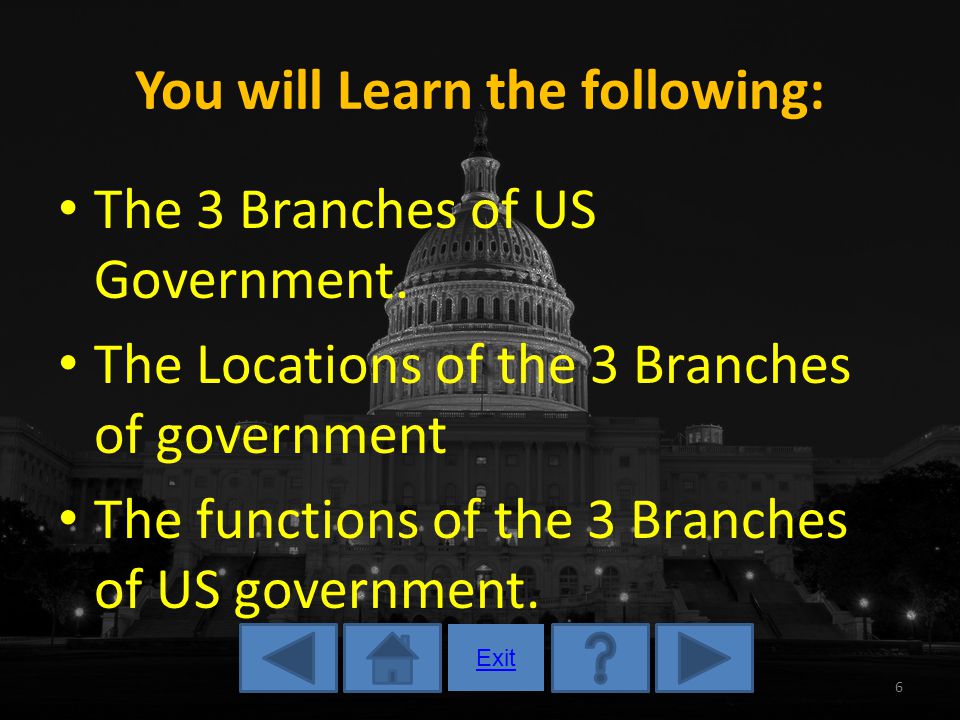 You will Learn the following:

• The 3 Branches of US Government.

• The Locations of the 3 Branches of government

• The functions of the 3 Branches of US government.

Exit

?

6